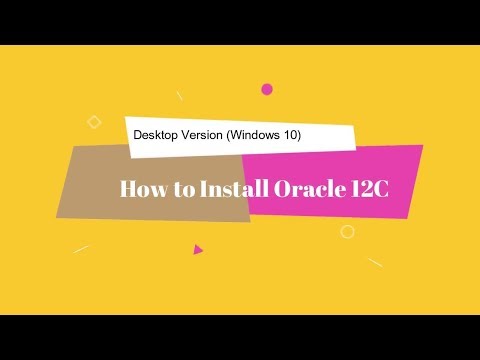 Desktop Version (Windows 10)

How to Install Oracle 12C